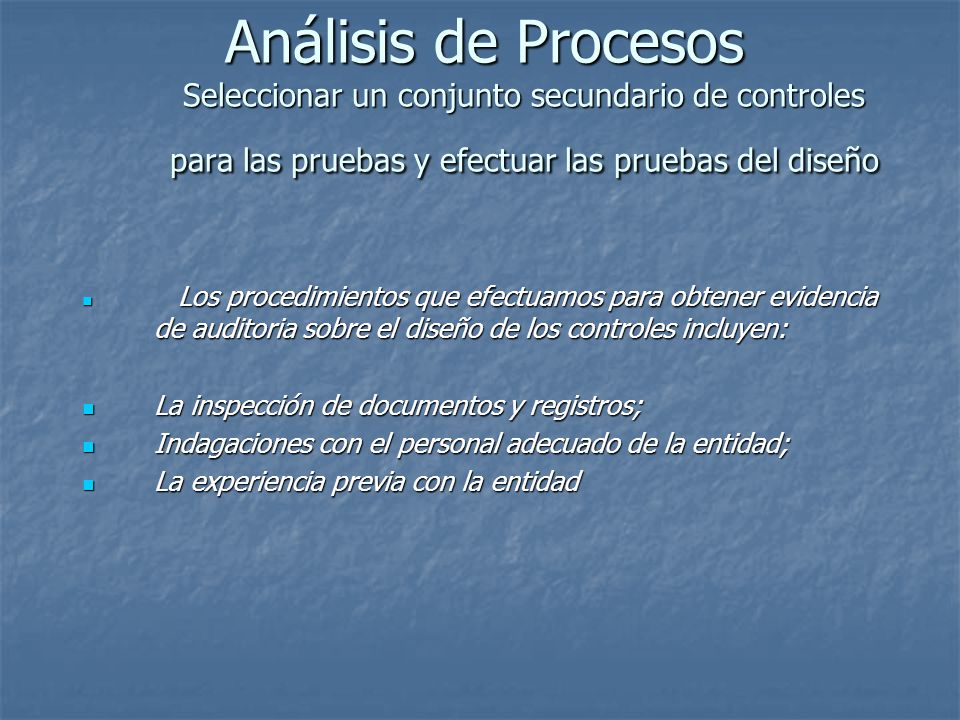 Análisis de Procesos
Seleccionar un conjunto secundario de controles

para las pruebas y efectuar las pruebas del diseño

Los procedimientos que efectuamos para obtener evidencia de auditoria sobre el diseño de los controles incluyen:

La inspección de documentos y registros;
Indagaciones con el personal adecuado de la entidad;
La experiencia previa con la entidad